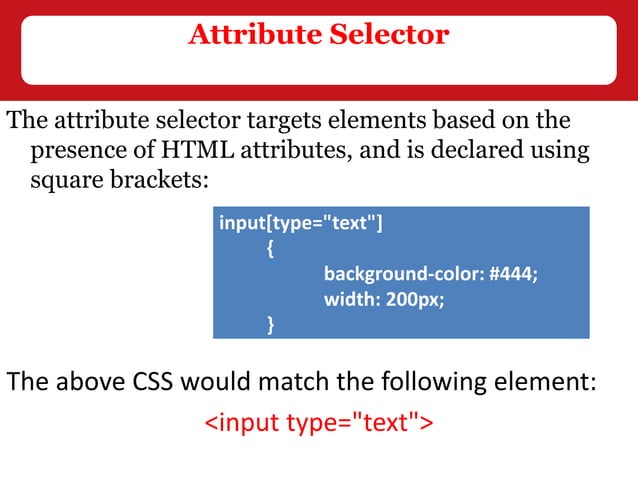 Attribute Selector

The attribute selector targets elements based on the presence of HTML attributes, and is declared using square brackets:

input[type="text"]
{
background-color: #444;
width: 200px;
}

The above CSS would match the following element:

<input type="text">